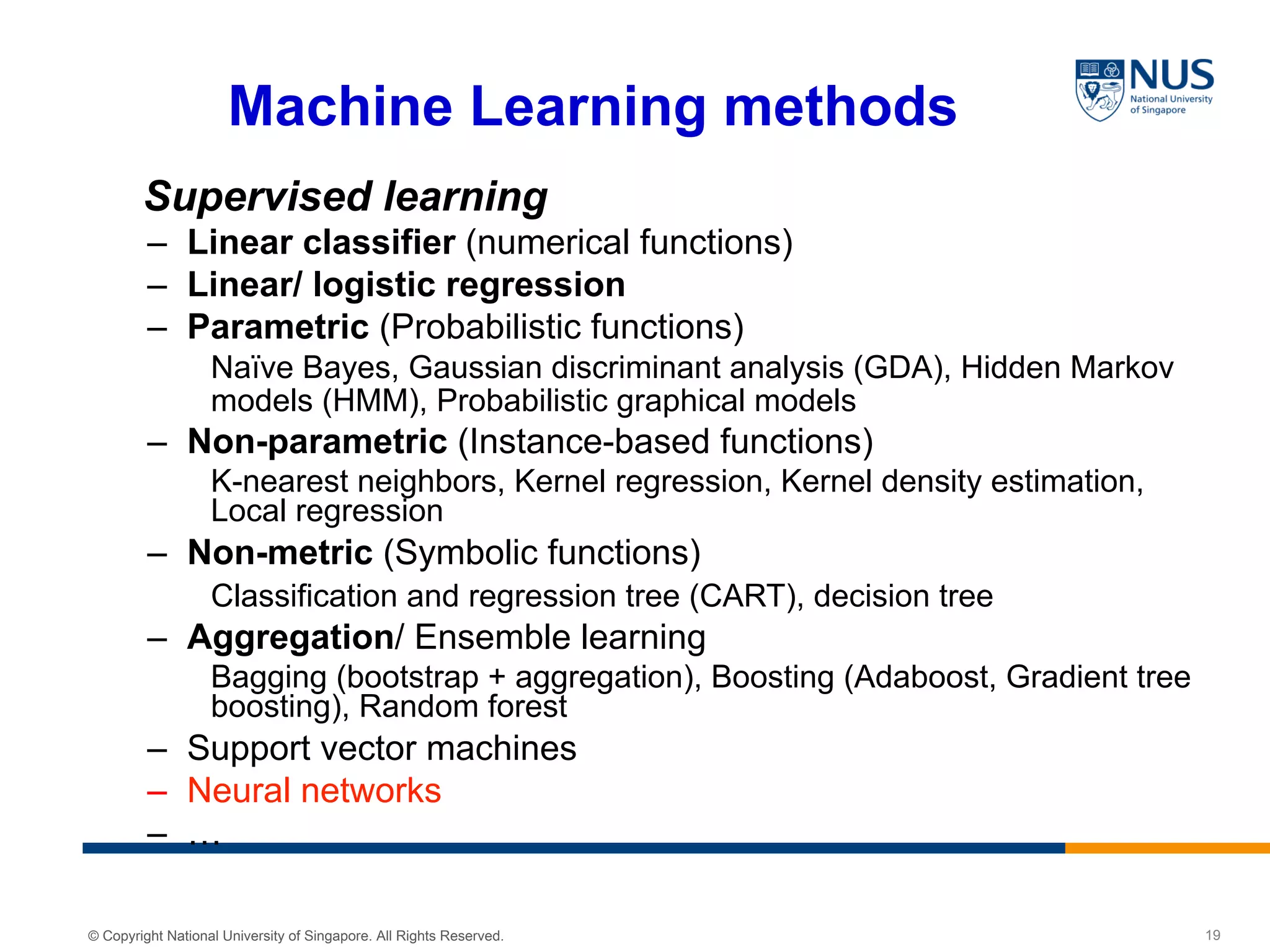 Machine Learning methods

NUS
National University of Singapore

Supervised learning

– Linear classifier (numerical functions)
– Linear/ logistic regression
– Parametric (Probabilistic functions)
Naïve Bayes, Gaussian discriminant analysis (GDA), Hidden Markov models (HMM), Probabilistic graphical models
– Non-parametric (Instance-based functions)
K-nearest neighbors, Kernel regression, Kernel density estimation, Local regression
– Non-metric (Symbolic functions)
Classification and regression tree (CART), decision tree
– Aggregation/ Ensemble learning
Bagging (bootstrap + aggregation), Boosting (Adaboost, Gradient tree boosting), Random forest
– Support vector machines
– Neural networks
– …

© Copyright National University of Singapore. All Rights Reserved.

19